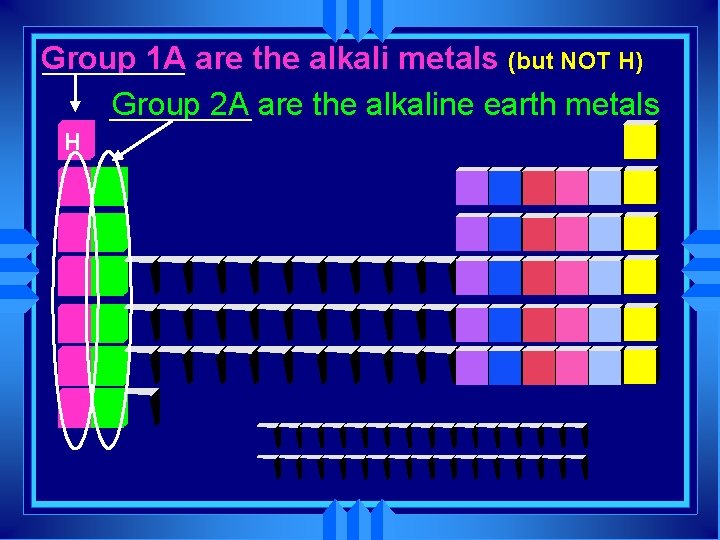 Group 1A are the alkali metals (but NOT H)

Group 2A are the alkaline earth metals

H